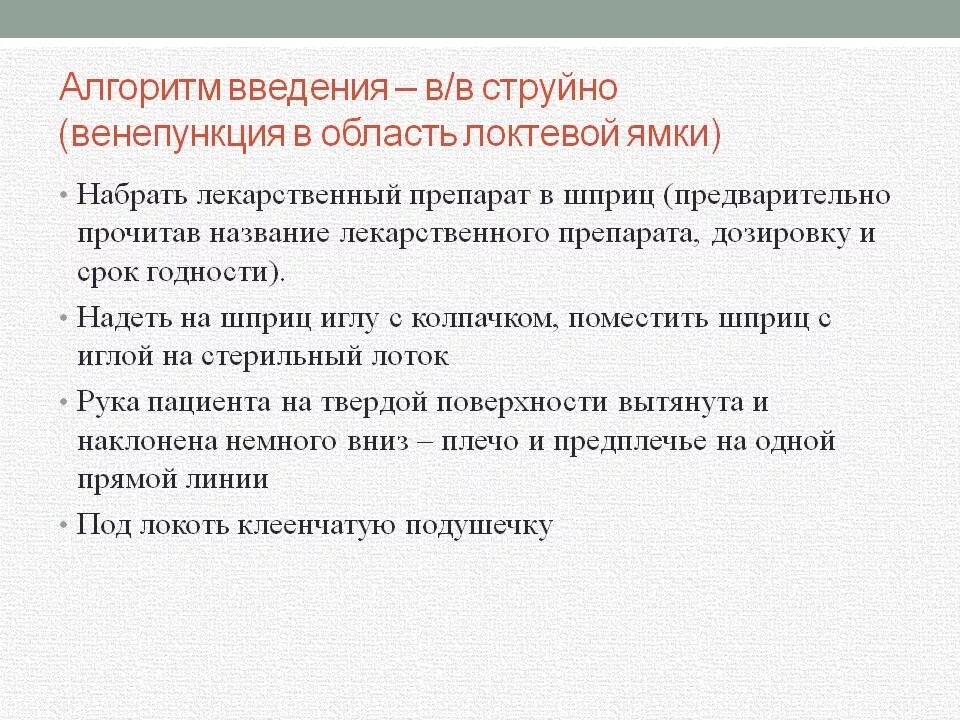 Алгоритм введения – в/в струйно (венепункция в область локтевой ямки)

• Набрать лекарственный препарат в шприц (предварительно прочитав название лекарственного препарата, дозировку и срок годности).
• Надеть на шприц иглу с колпачком, поместить шприц с иглой на стерильный лоток
• Рука пациента на твердой поверхности вытянута и наклонена немного вниз – плечо и предплечье на одной прямой линии
• Под локоть клеенчатую подушечку